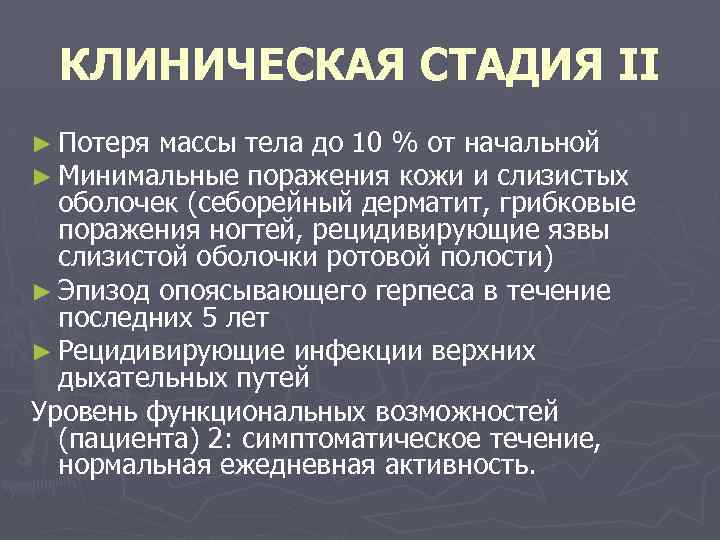 КЛИНИЧЕСКАЯ СТАДИЯ II

► Потеря массы тела до 10 % от начальной
► Минимальные поражения кожи и слизистых оболочек (себорейный дерматит, грибковые поражения ногтей, рецидивирующие язвы слизистой оболочки ротовой полости)
► Эпизод опоясывающего герпеса в течение последних 5 лет
► Рецидивирующие инфекции верхних дыхательных путей

Уровень функциональных возможностей (пациента) 2: симптоматическое течение, нормальная ежедневная активность.